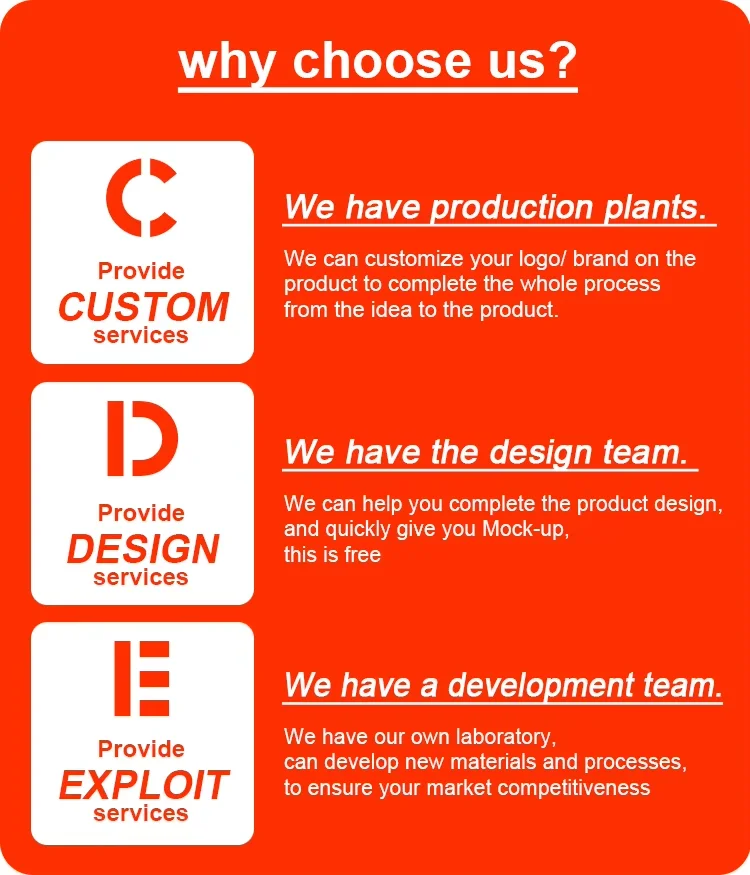 why choose us?

C

Provide
CUSTOM
services

We have production plants.

We can customize your logo/ brand on the product to complete the whole process from the idea to the product.

D

Provide
DESIGN
services

We have the design team.

We can help you complete the product design, and quickly give you Mock-up, this is free

E

Provide
EXPLOIT
services

We have a development team.

We have our own laboratory, can develop new materials and processes, to ensure your market competitiveness